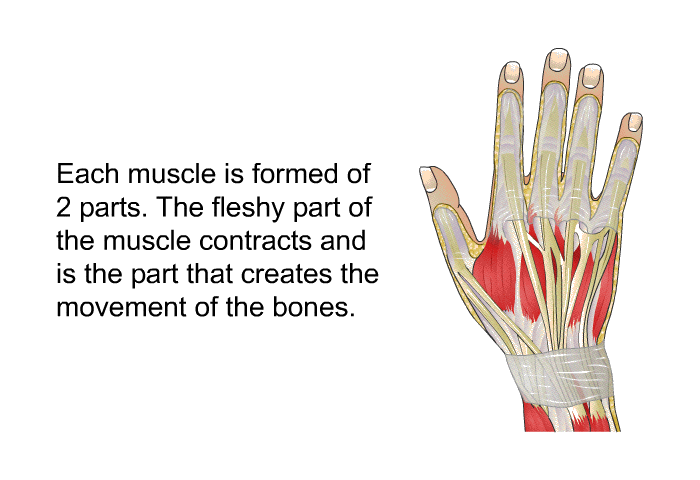 Each muscle is formed of 2 parts. The fleshy part of the muscle contracts and is the part that creates the movement of the bones.